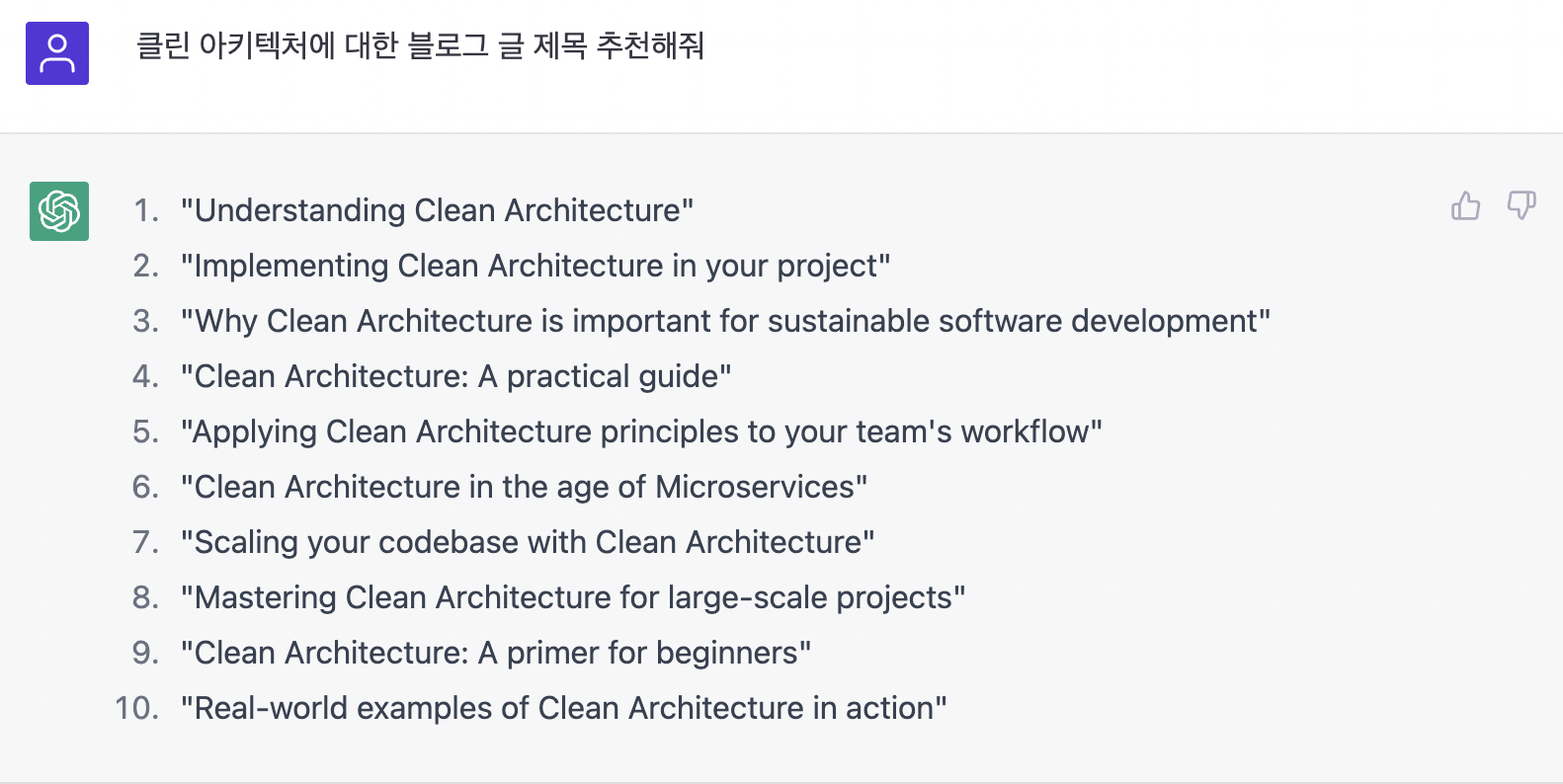 클린 아키텍처에 대한 블로그 글 제목 추천해줘

1. "Understanding Clean Architecture"
2. "Implementing Clean Architecture in your project"
3. "Why Clean Architecture is important for sustainable software development"
4. "Clean Architecture: A practical guide"
5. "Applying Clean Architecture principles to your team's workflow"
6. "Clean Architecture in the age of Microservices"
7. "Scaling your codebase with Clean Architecture"
8. "Mastering Clean Architecture for large-scale projects"
9. "Clean Architecture: A primer for beginners"
10. "Real-world examples of Clean Architecture in action"